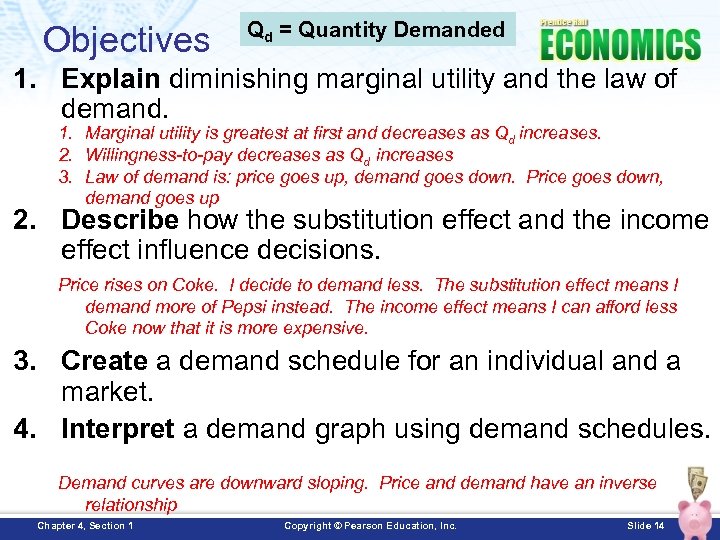 Objectives

$Q_d$ = Quantity Demanded

Prentice Hall ECONOMICS

1. **Explain** diminishing marginal utility and the law of demand.

1. Marginal utility is greatest at first and decreases as $Q_d$ increases.
2. Willingness-to-pay decreases as $Q_d$ increases
3. Law of demand is: price goes up, demand goes down. Price goes down, demand goes up

2. **Describe** how the substitution effect and the income effect influence decisions.

Price rises on Coke. I decide to demand less. The substitution effect means I demand more of Pepsi instead. The income effect means I can afford less Coke now that it is more expensive.

3. **Create** a demand schedule for an individual and a market.

4. **Interpret** a demand graph using demand schedules.

Demand curves are downward sloping. Price and demand have an inverse relationship

Chapter 4, Section 1 Copyright © Pearson Education, Inc. Slide 14